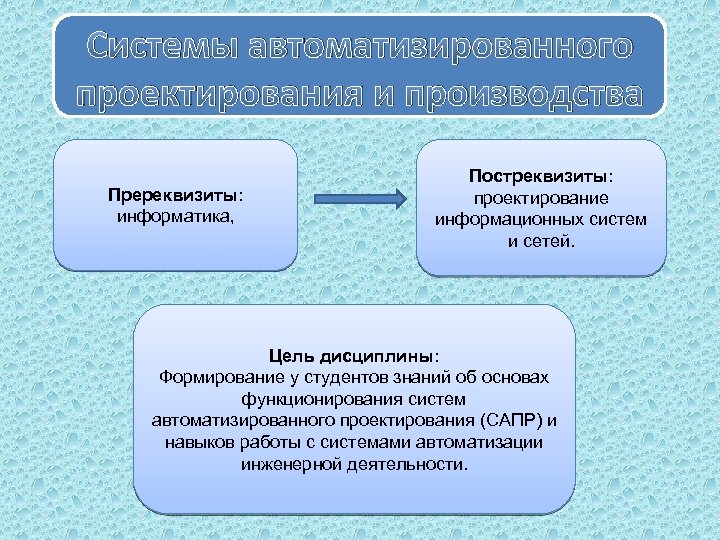 Системы автоматизированного проектирования и производства

Пререквизиты: информатика,

Постреквизиты: проектирование информационных систем и сетей.

Цель дисциплины:
Формирование у студентов знаний об основах функционирования систем автоматизированного проектирования (САПР) и навыков работы с системами автоматизации инженерной деятельности.